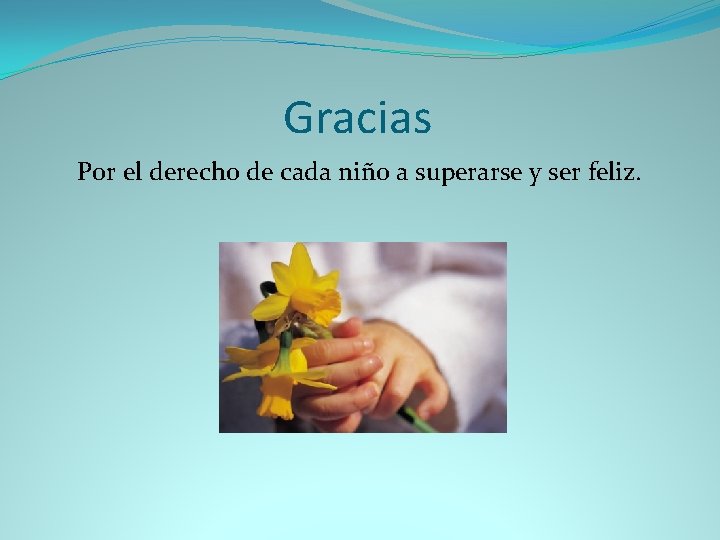 Gracias

Por el derecho de cada niño a superarse y ser feliz.